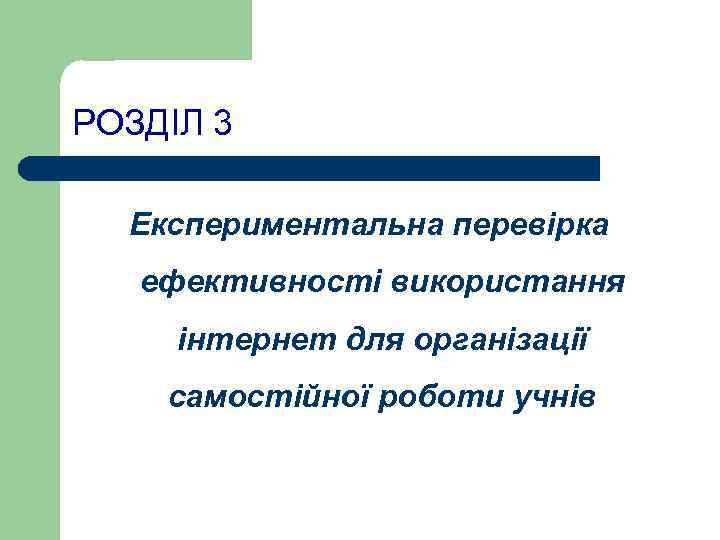 РОЗДІЛ 3

Експериментальна перевірка ефективності використання інтернет для організації самостійної роботи учнів